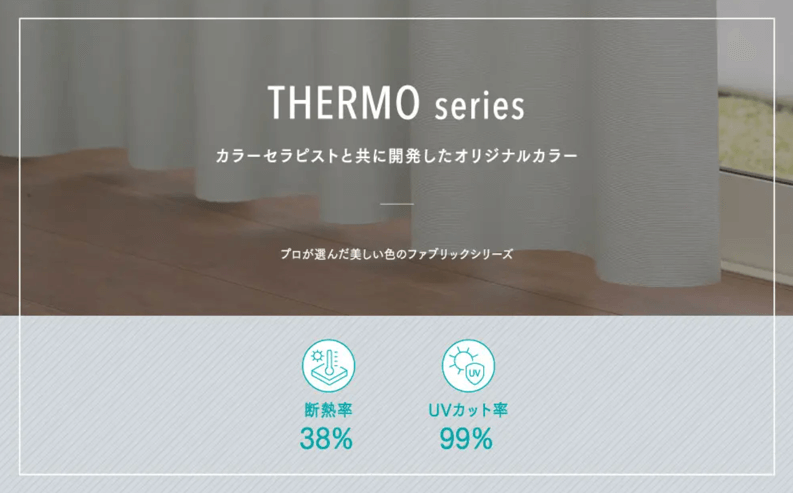 THERMO series

カラーセラピストと共に開発したオリジナルカラー

プロが選んだ美しい色のファブリックシリーズ

UV

断熱率
38%

UVカット率
99%